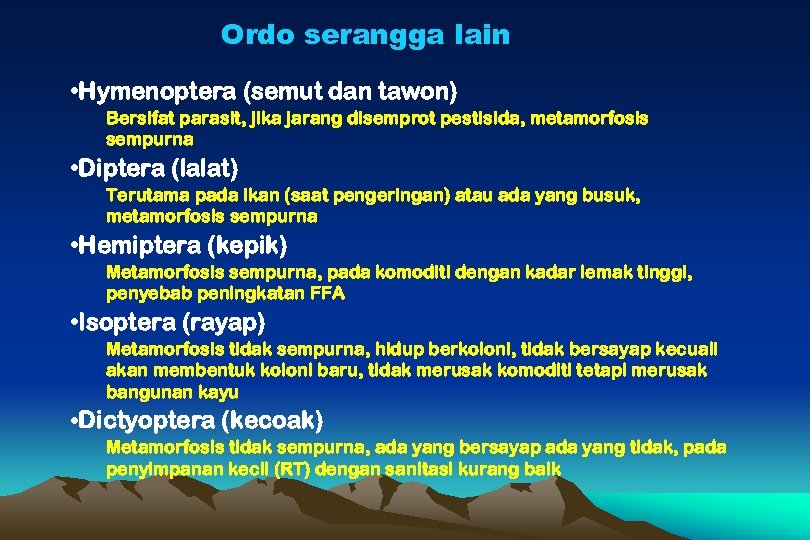 Ordo serangga lain

•Hymenoptera (semut dan tawon)

Bersifat parasit, jika jarang disemprot pestisida, metamorfosis sempurna

•Diptera (lalat)

Terutama pada ikan (saat pengeringan) atau ada yang busuk, metamorfosis sempurna

•Hemiptera (kepik)

Metamorfosis sempurna, pada komoditi dengan kadar lemak tinggi, penyebab peningkatan FFA

•Isoptera (rayap)

Metamorfosis tidak sempurna, hidup berkoloni, tidak bersayap kecuali akan membentuk koloni baru, tidak merusak komoditi tetapi merusak bangunan kayu

•Dictyoptera (kecoak)

Metamorfosis tidak sempurna, ada yang bersayap ada yang tidak, pada penyimpanan kecil (RT) dengan sanitasi kurang baik